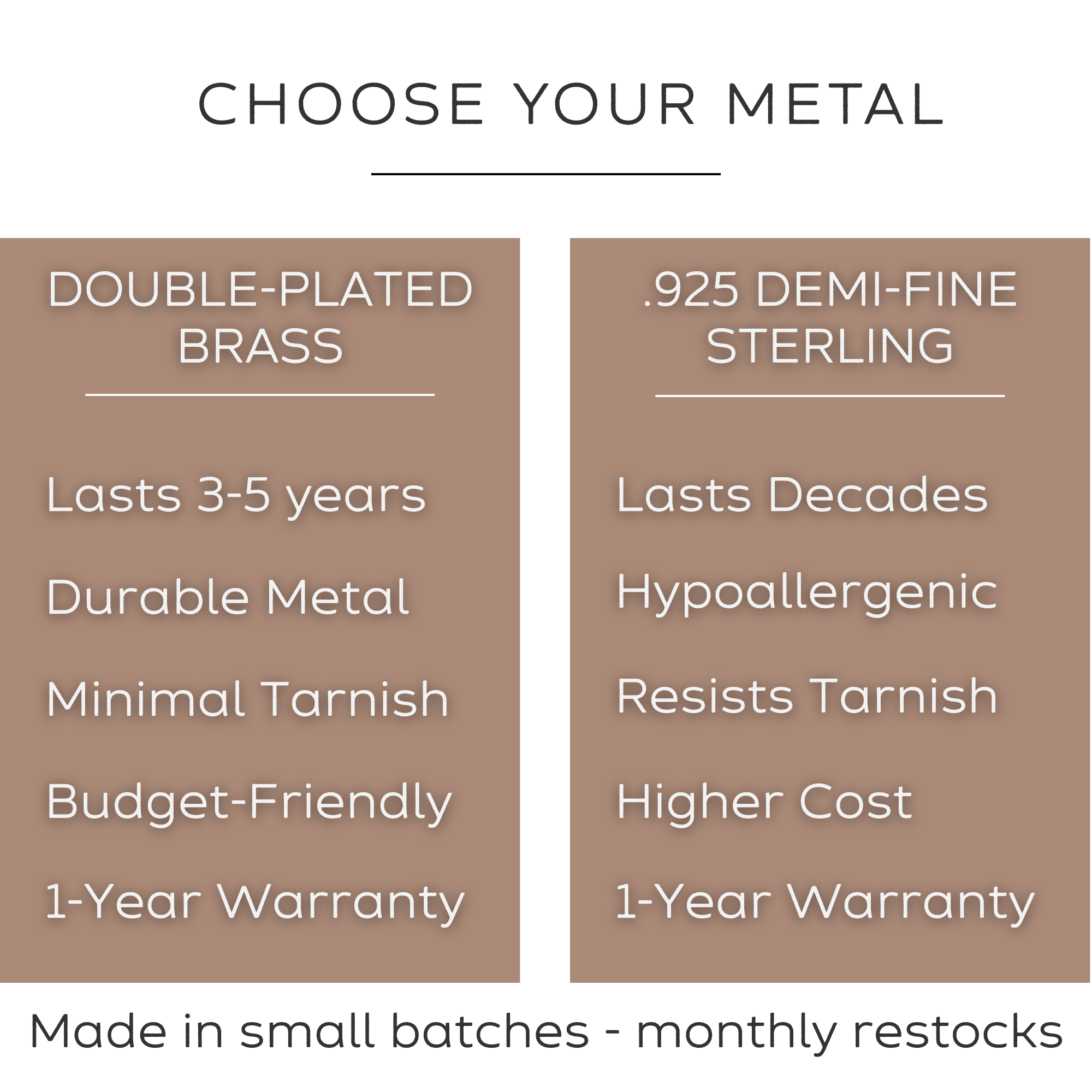 CHOOSE YOUR METAL

DOUBLE-PLATED BRASS

Lasts 3-5 years

Durable Metal

Minimal Tarnish

Budget-Friendly

1-Year Warranty

.925 DEMI-FINE STERLING

Lasts Decades

Hypoallergenic

Resists Tarnish

Higher Cost

1-Year Warranty

Made in small batches - monthly restocks